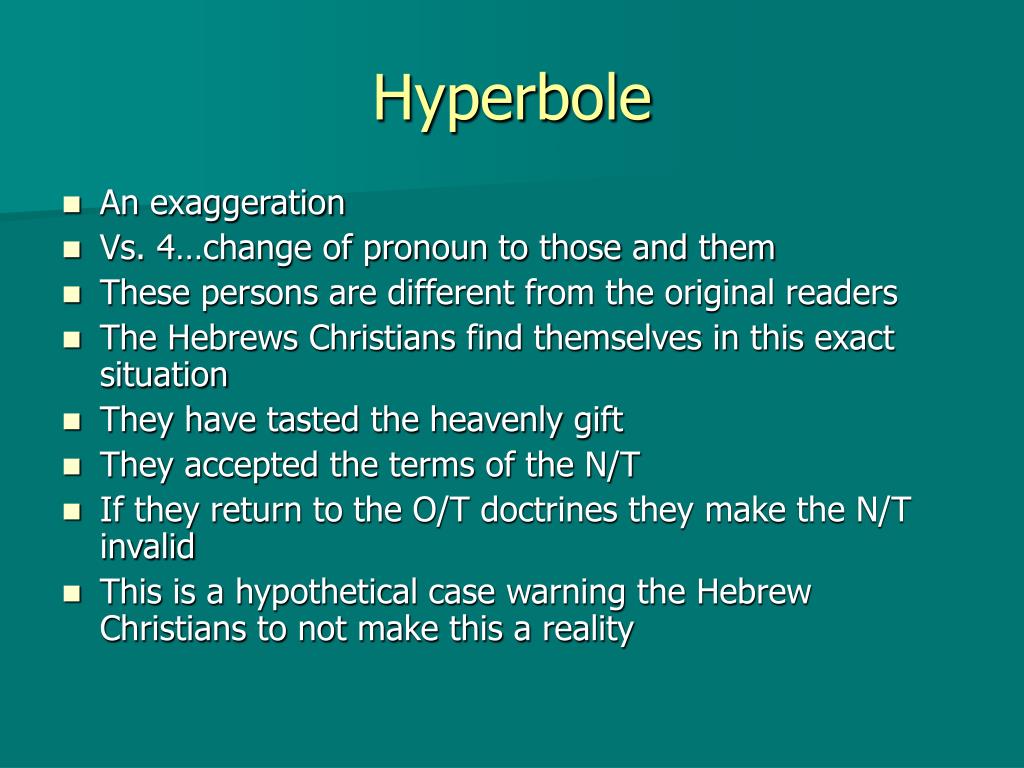 Hyperbole

- An exaggeration
- Vs. 4…change of pronoun to those and them
- These persons are different from the original readers
- The Hebrews Christians find themselves in this exact situation
- They have tasted the heavenly gift
- They accepted the terms of the N/T
- If they return to the O/T doctrines they make the N/T invalid
- This is a hypothetical case warning the Hebrew Christians to not make this a reality